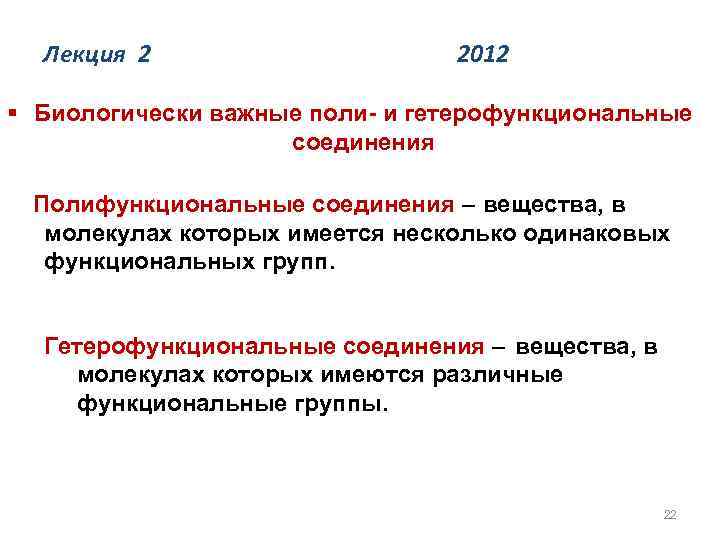 Лекция 2 2012

▪ Биологически важные поли- и гетерофункциональные соединения

Полифункциональные соединения – вещества, в молекулах которых имеется несколько одинаковых функциональных групп.

Гетерофункциональные соединения – вещества, в молекулах которых имеются различные функциональные группы.

22